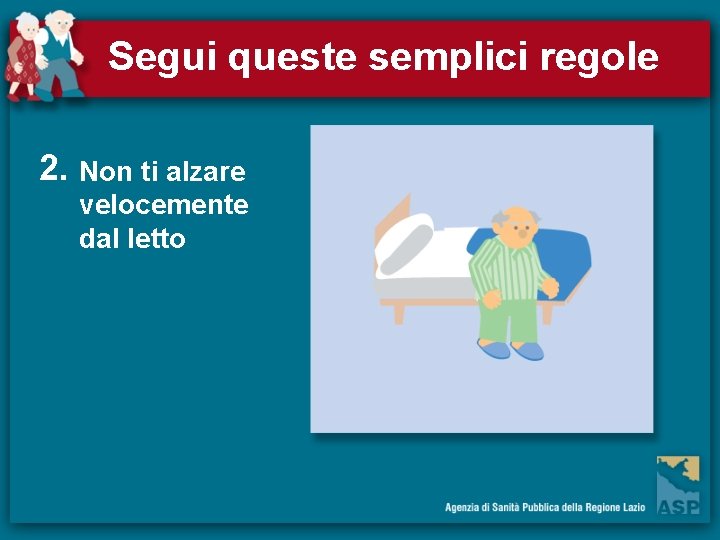 Segui queste semplici regole

2. Non ti alzare velocemente dal letto

Agenzia di Sanità Pubblica della Regione Lazio

ASP